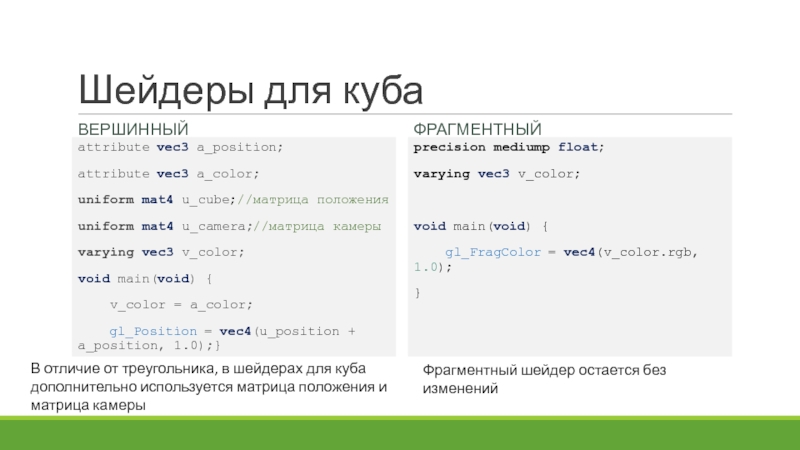 Шейдеры для куба

ВЕРШИННЫЙ

attribute vec3 a_position;

attribute vec3 a_color;

uniform mat4 u_cube;//матрица положения

uniform mat4 u_camera;//матрица камеры

varying vec3 v_color;

void main(void) {

v_color = a_color;

gl_Position = vec4(u_position + a_position, 1.0);}

В отличие от треугольника, в шейдерах для куба дополнительно используется матрица положения и матрица камеры

ФРАГМЕНТНЫЙ

precision mediump float;

varying vec3 v_color;

void main(void) {

gl_FragColor = vec4(v_color.rgb, 1.0);

}

Фрагментный шейдер остается без изменений